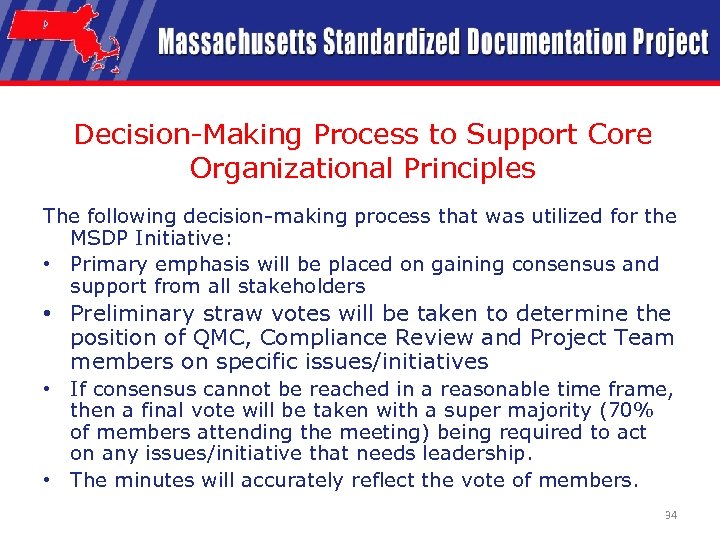 Massachusetts Standardized Documentation Project

Decision-Making Process to Support Core Organizational Principles

The following decision-making process that was utilized for the MSDP Initiative:

• Primary emphasis will be placed on gaining consensus and support from all stakeholders

• Preliminary straw votes will be taken to determine the position of QMC, Compliance Review and Project Team members on specific issues/initiatives

• If consensus cannot be reached in a reasonable time frame, then a final vote will be taken with a super majority (70% of members attending the meeting) being required to act on any issues/initiative that needs leadership.

• The minutes will accurately reflect the vote of members.

34